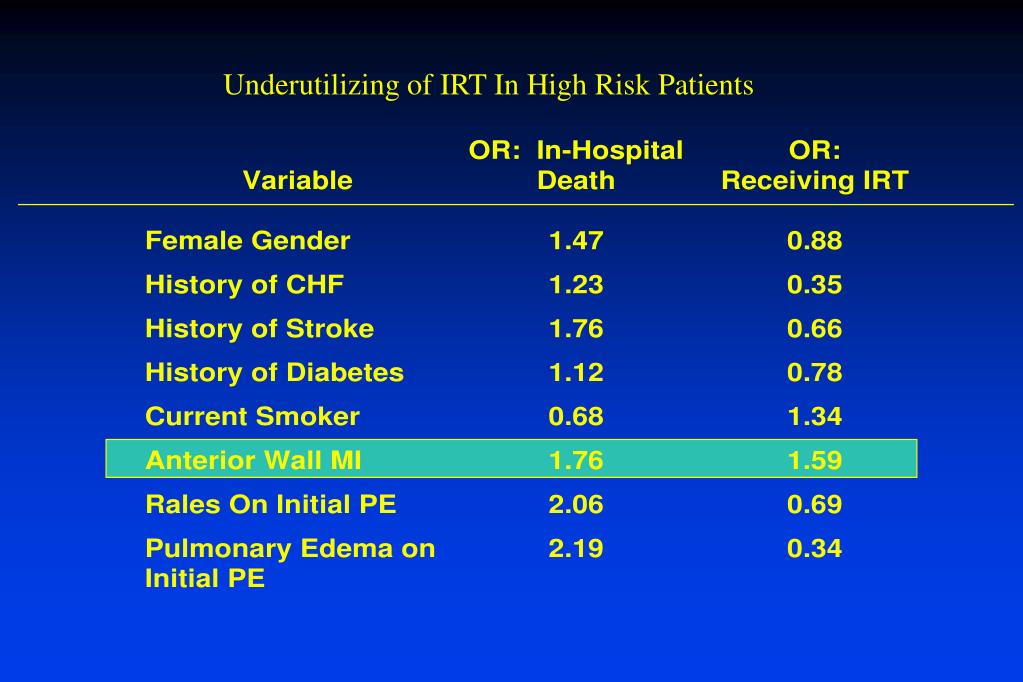 Underutilizing of IRT In High Risk Patients

| Variable | OR: In-Hospital Death | OR: Receiving IRT |
|---|---|---|
| Female Gender | 1.47 | 0.88 |
| History of CHF | 1.23 | 0.35 |
| History of Stroke | 1.76 | 0.66 |
| History of Diabetes | 1.12 | 0.78 |
| Current Smoker | 0.68 | 1.34 |
| Anterior Wall MI | 1.76 | 1.59 |
| Rales On Initial PE | 2.06 | 0.69 |
| Pulmonary Edema on Initial PE | 2.19 | 0.34 |